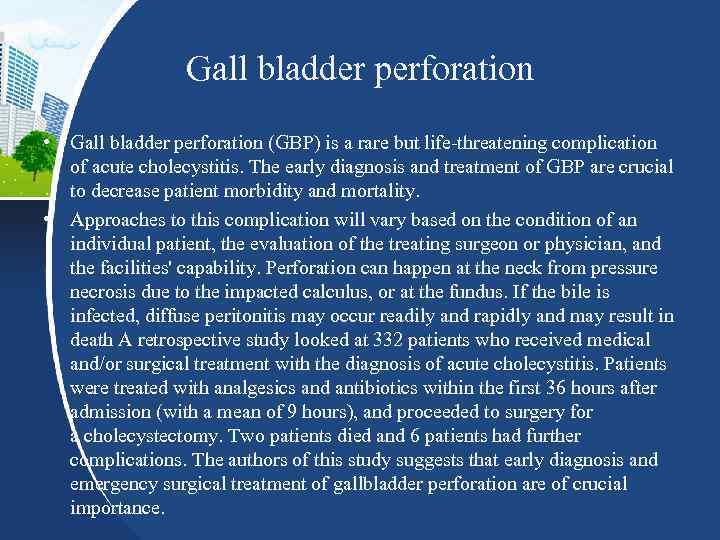 Gall bladder perforation

• Gall bladder perforation (GBP) is a rare but life-threatening complication of acute cholecystitis. The early diagnosis and treatment of GBP are crucial to decrease patient morbidity and mortality.

• Approaches to this complication will vary based on the condition of an individual patient, the evaluation of the treating surgeon or physician, and the facilities' capability. Perforation can happen at the neck from pressure necrosis due to the impacted calculus, or at the fundus. If the bile is infected, diffuse peritonitis may occur readily and rapidly and may result in death A retrospective study looked at 332 patients who received medical and/or surgical treatment with the diagnosis of acute cholecystitis. Patients were treated with analgesics and antibiotics within the first 36 hours after admission (with a mean of 9 hours), and proceeded to surgery for a cholecystectomy. Two patients died and 6 patients had further complications. The authors of this study suggests that early diagnosis and emergency surgical treatment of gallbladder perforation are of crucial importance.